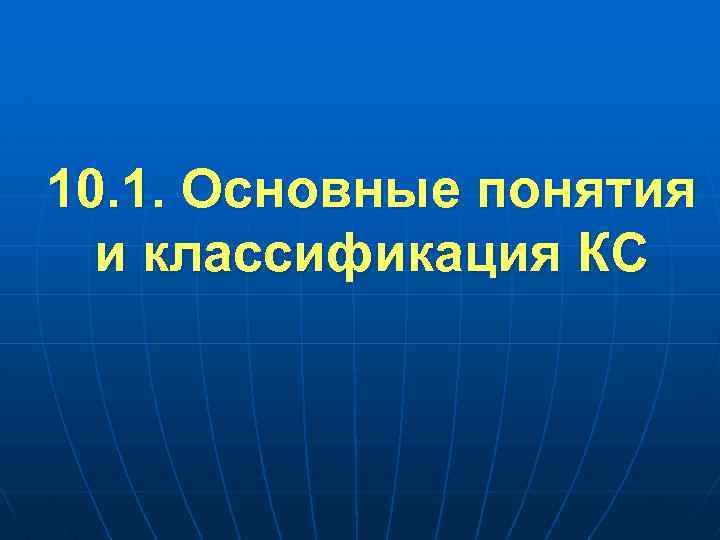 10.1. Основные понятия и классификация КС